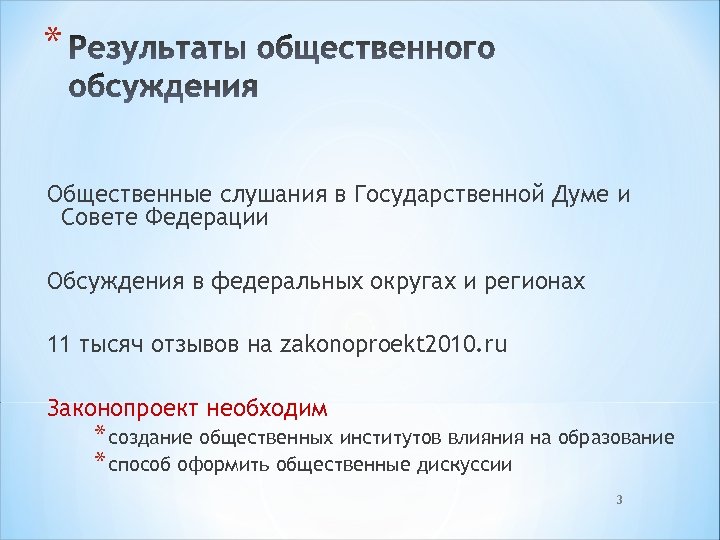 * Результаты общественного обсуждения

Общественные слушания в Государственной Думе и Совете Федерации

Обсуждения в федеральных округах и регионах

11 тысяч отзывов на zakonoproekt2010.ru

Законопроект необходим
* создание общественных институтов влияния на образование
* способ оформить общественные дискуссии

3